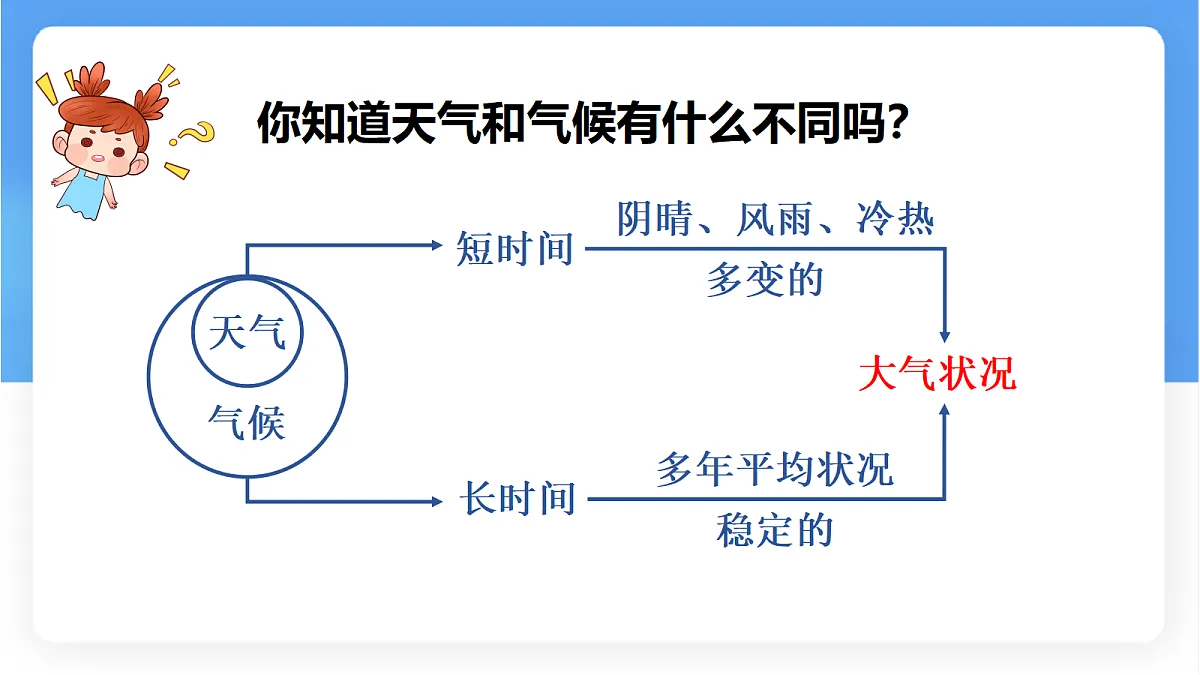 你知道天气和气候有什么不同吗?

天气

气候

短时间

阴晴、风雨、冷热

多变的

大气状况

长时间

多年平均状况

稳定的